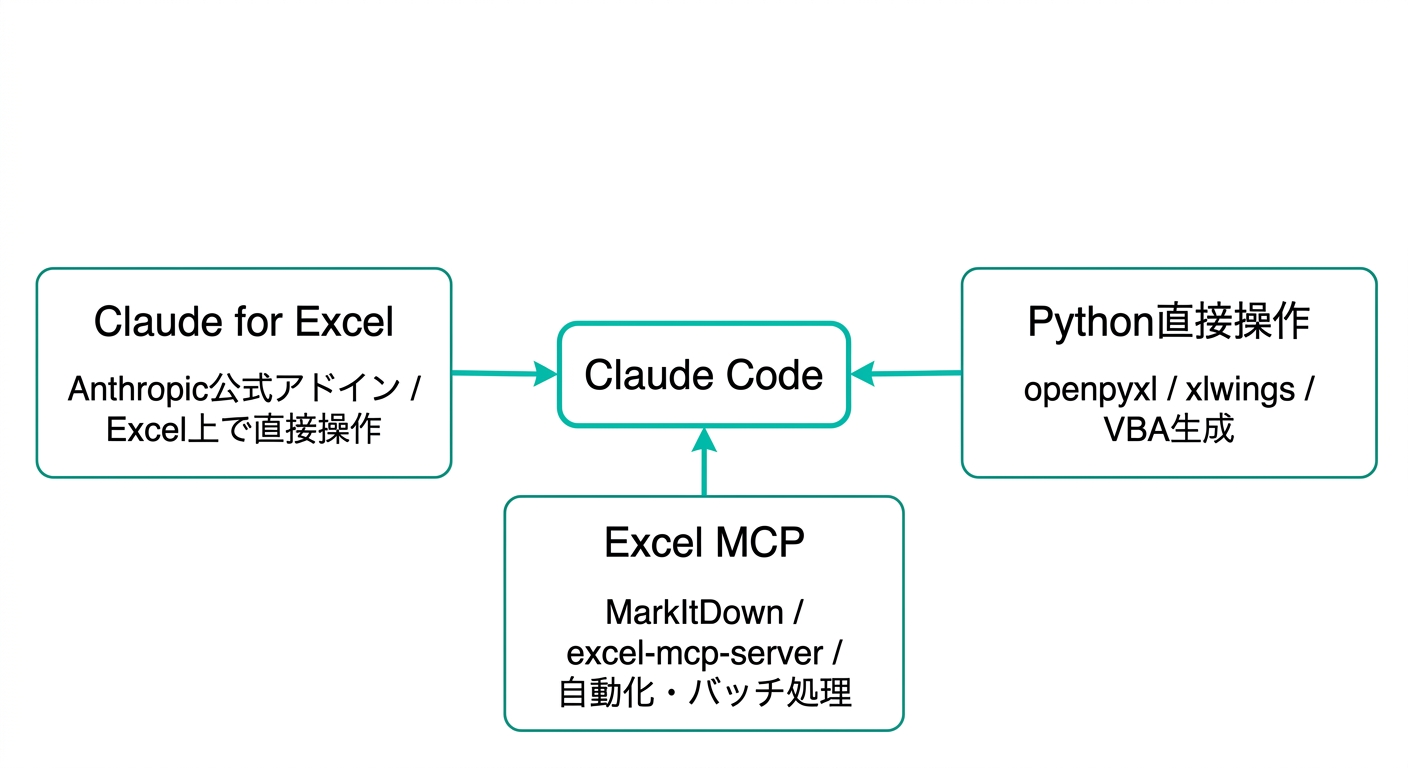 Claude for Excel

Anthropic公式アドイン / Excel上で直接操作

Claude Code

Python直接操作

openpyxl / xlwings / VBA生成

Excel MCP

MarkItDown / excel-mcp-server / 自動化・バッチ処理